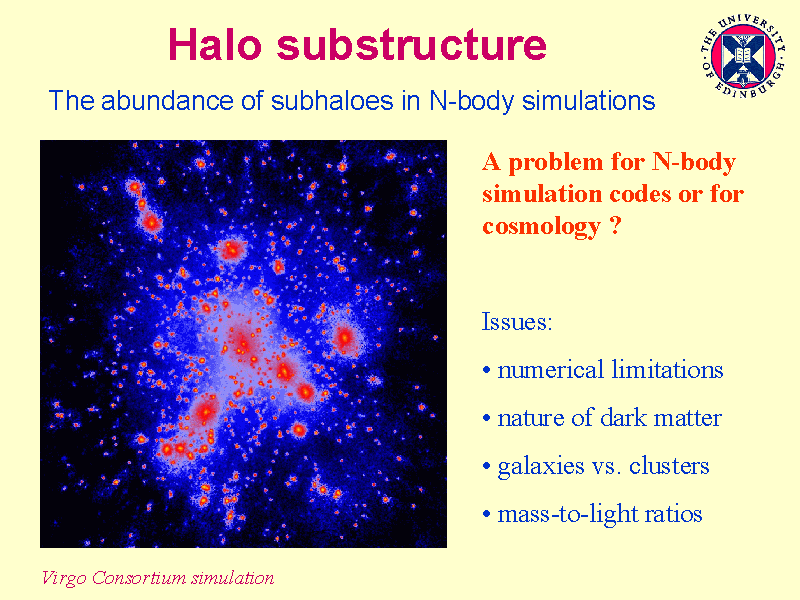 Halo substructure

THE UNIVERSITY OF EDINBURGH

The abundance of subhaloes in N-body simulations

A problem for N-body simulation codes or for cosmology ?

Issues:

• numerical limitations

• nature of dark matter

• galaxies vs. clusters

• mass-to-light ratios

Virgo Consortium simulation